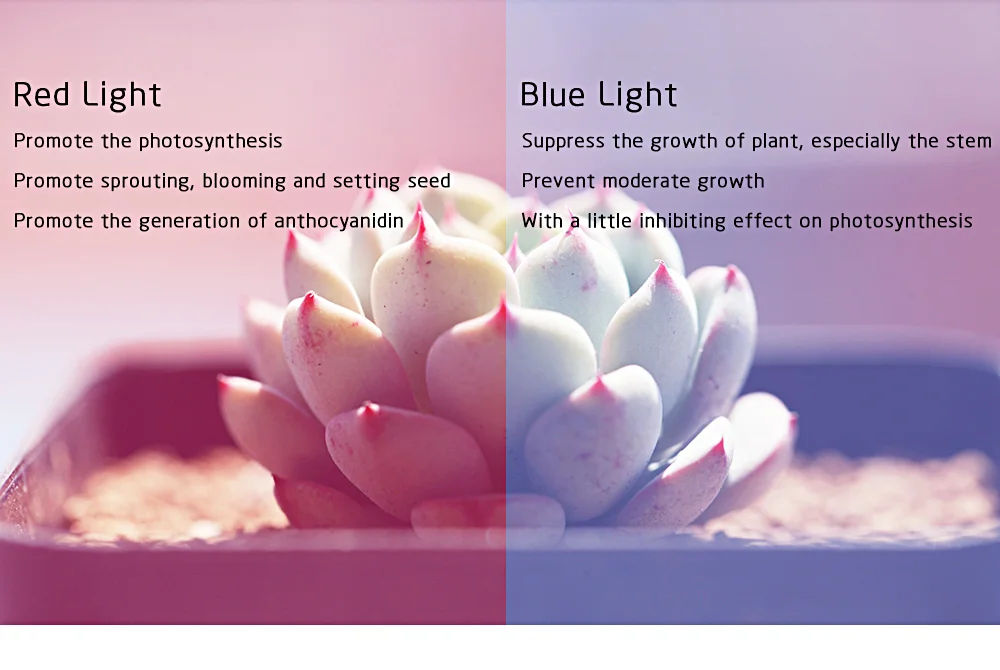 Red Light

Promote the photosynthesis

Promote sprouting, blooming and setting seed

Promote the generation of anthocyanidin

Blue Light

Suppress the growth of plant, especially the stem

Prevent moderate growth

With a little inhibiting effect on photosynthesis